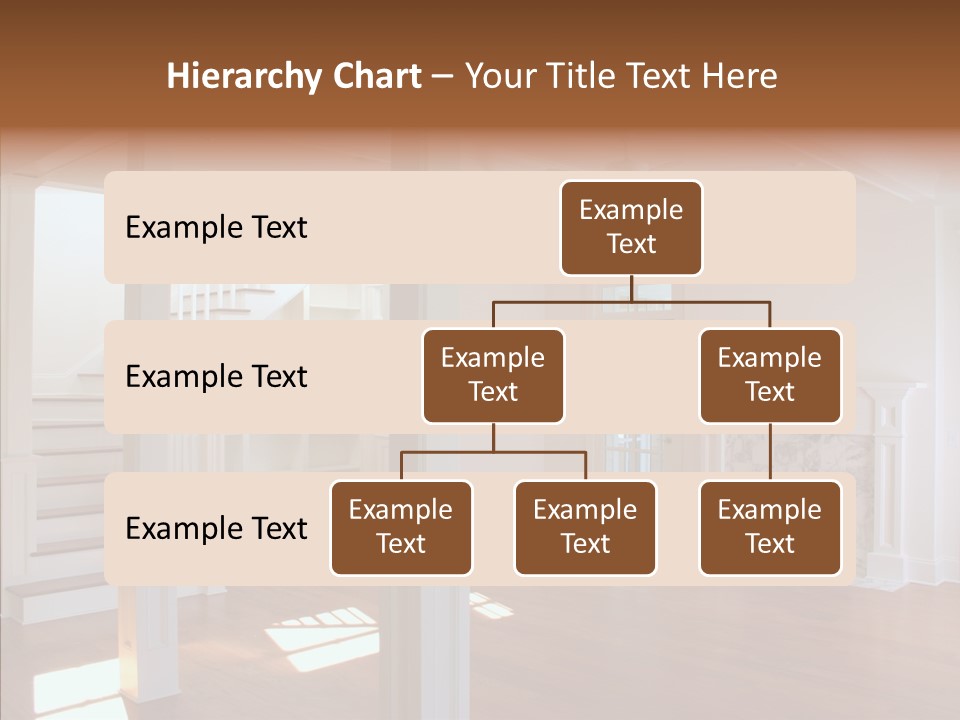 Hierarchy Chart – Your Title Text Here

Example Text

Example Text

Example Text

Example Text

Example Text

Example Text

Example Text

Example Text

Example Text